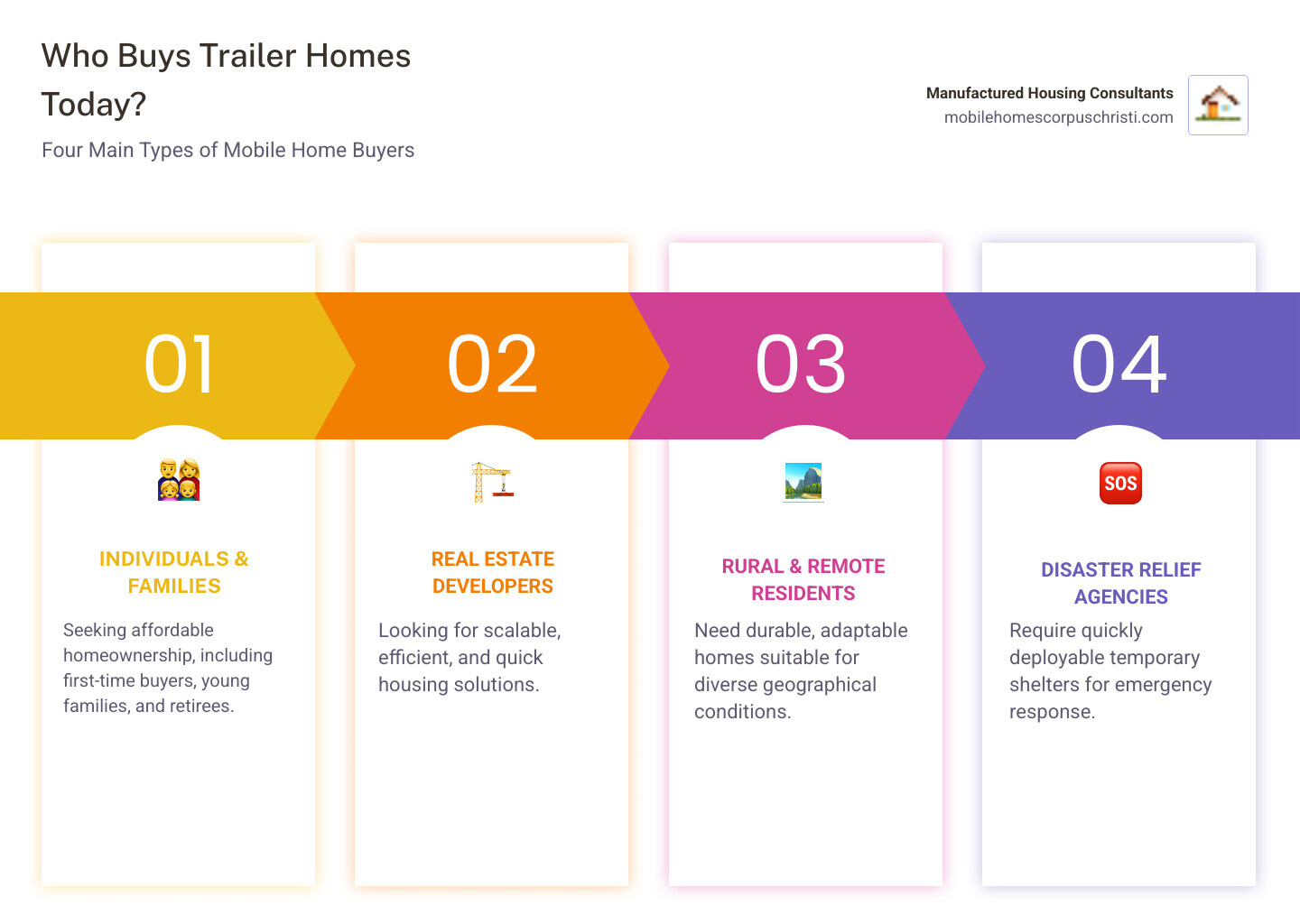 Who Buys Trailer Homes Today?

Four Main Types of Mobile Home Buyers

Manufactured Housing Consultants
mobilehomescorpuschristi.com

01

INDIVIDUALS & FAMILIES

Seeking affordable homeownership, including first-time buyers, young families, and retirees.

02

REAL ESTATE DEVELOPERS

Looking for scalable, efficient, and quick housing solutions.

03

RURAL & REMOTE RESIDENTS

Need durable, adaptable homes suitable for diverse geographical conditions.

04

SOS

DISASTER RELIEF AGENCIES

Require quickly deployable temporary shelters for emergency response.